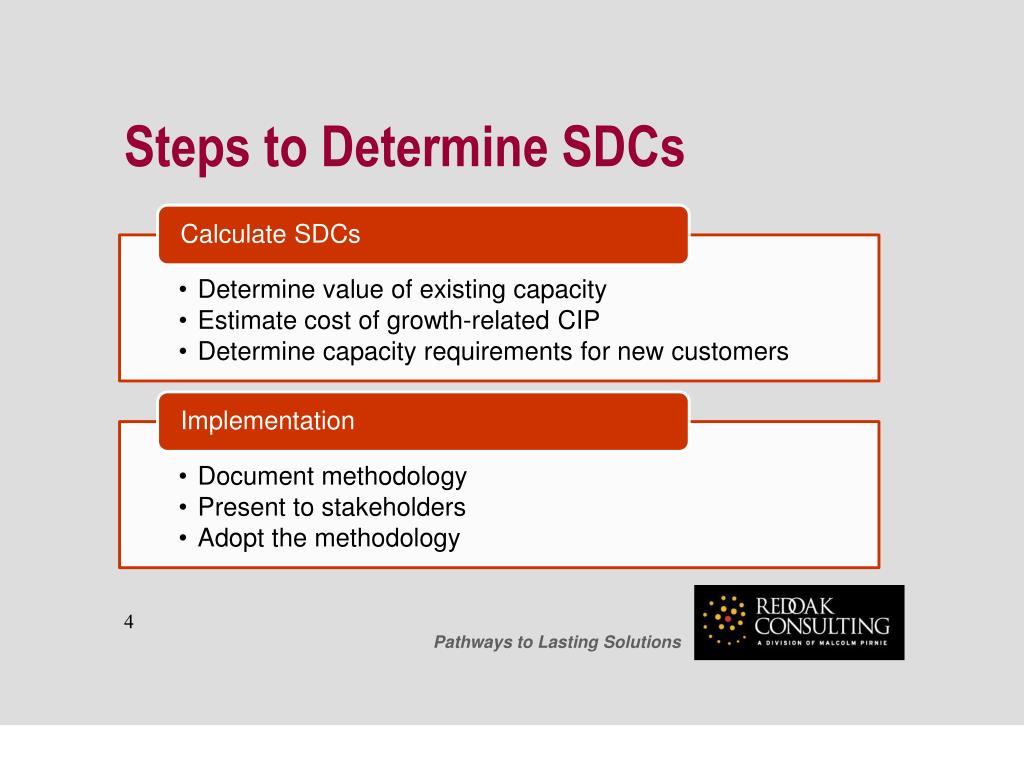 Steps to Determine SDCs

Calculate SDCs

• Determine value of existing capacity
• Estimate cost of growth-related CIP
• Determine capacity requirements for new customers

Implementation

• Document methodology
• Present to stakeholders
• Adopt the methodology

4

Pathways to Lasting Solutions

REDOAK CONSULTING
A DIVISION OF MALCOLM PIRNIE